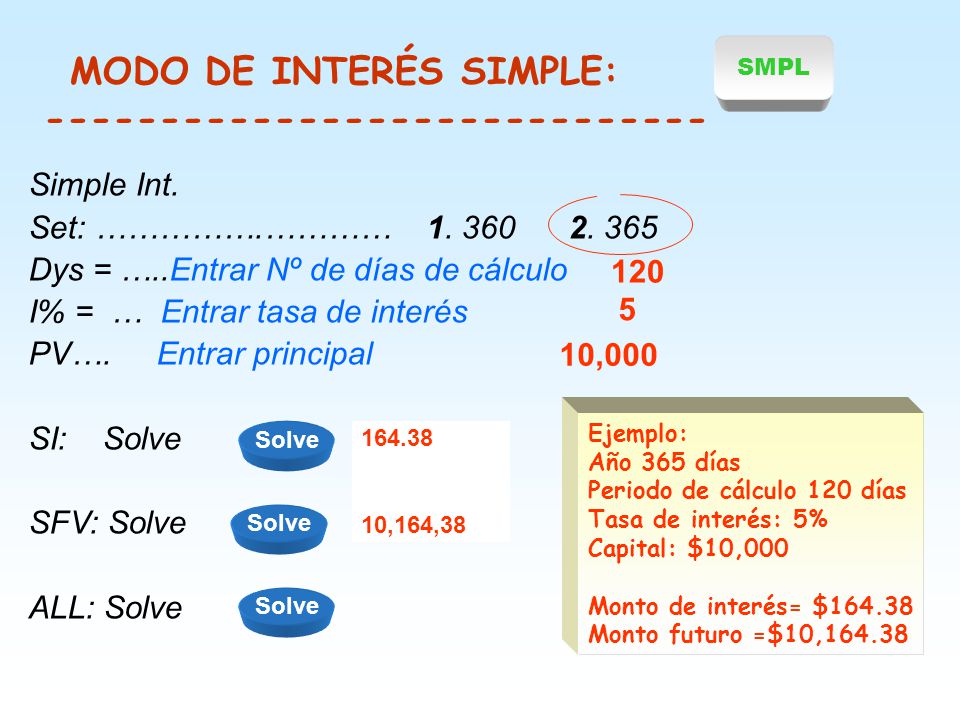 MODO DE INTERÉS SIMPLE:

SMPL

----------------------------

Simple Int.

Set: ……………..………… 1. 360 2. 365

Dys = …..Entrar Nº de días de cálculo 120

I% = … Entrar tasa de interés 5

PV…. Entrar principal 10,000

SI: Solve Solve 164.38

SFV: Solve Solve 10,164,38

ALL: Solve Solve

Ejemplo:
Año 365 días
Periodo de cálculo 120 días
Tasa de interés: 5%
Capital: $10,000

Monto de interés= $164.38
Monto futuro =$10,164.38